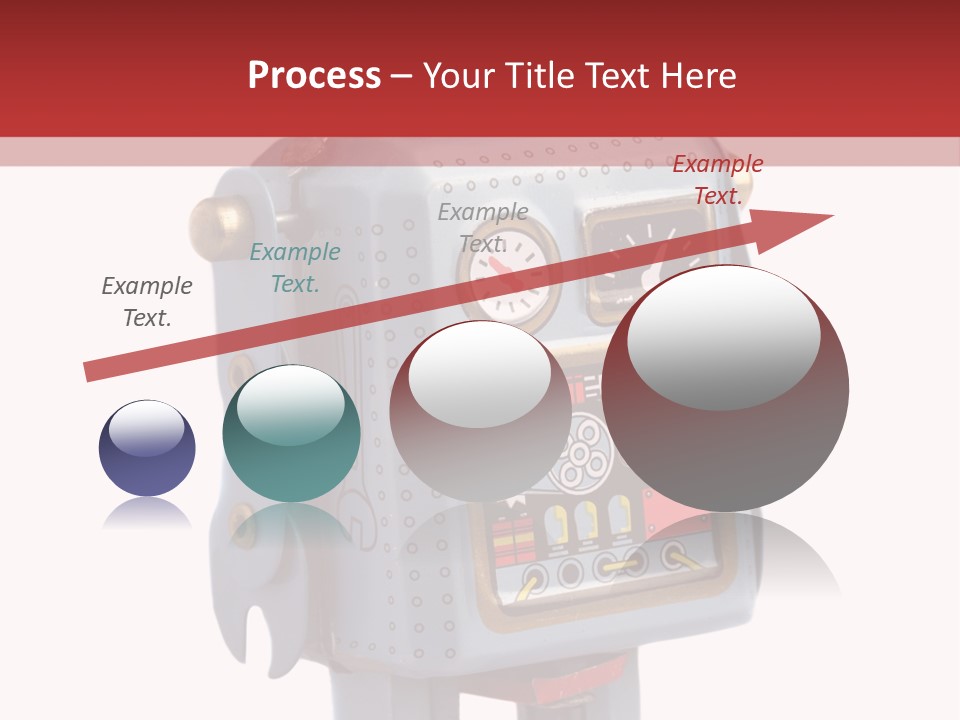 Process – Your Title Text Here

Example Text.

Example Text.

Example Text.

Example Text.